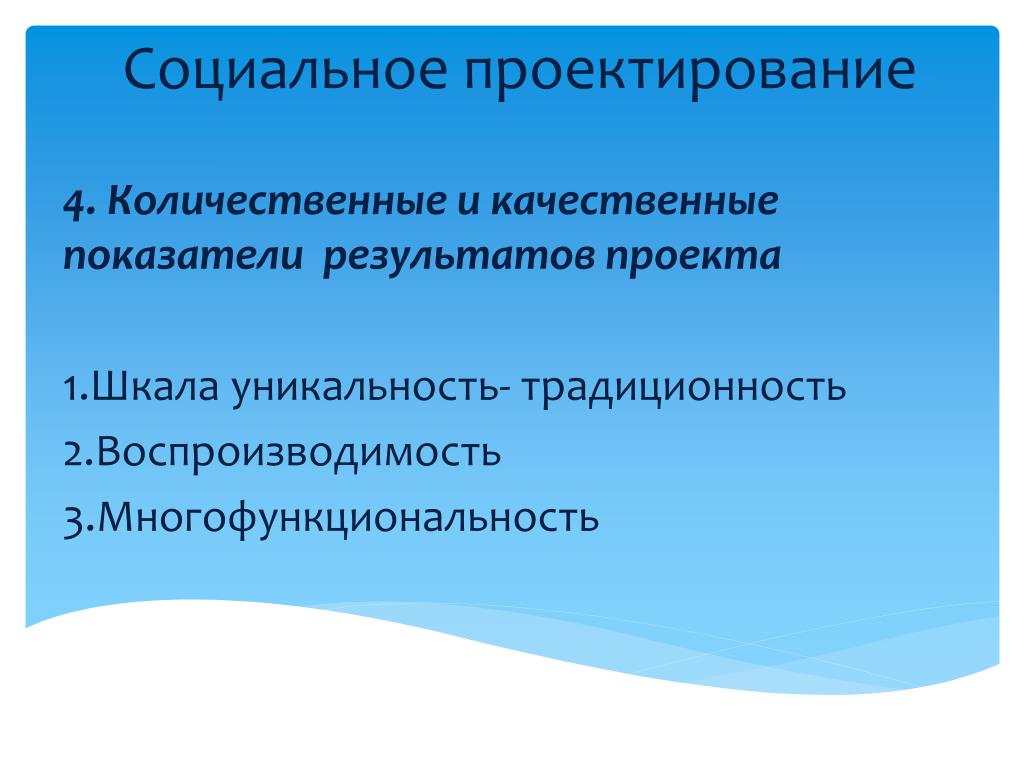 Социальное проектирование

4. Количественные и качественные показатели результатов проекта

1.Шкала уникальность- традиционность
2.Воспроизводимость
3.Многофункциональность